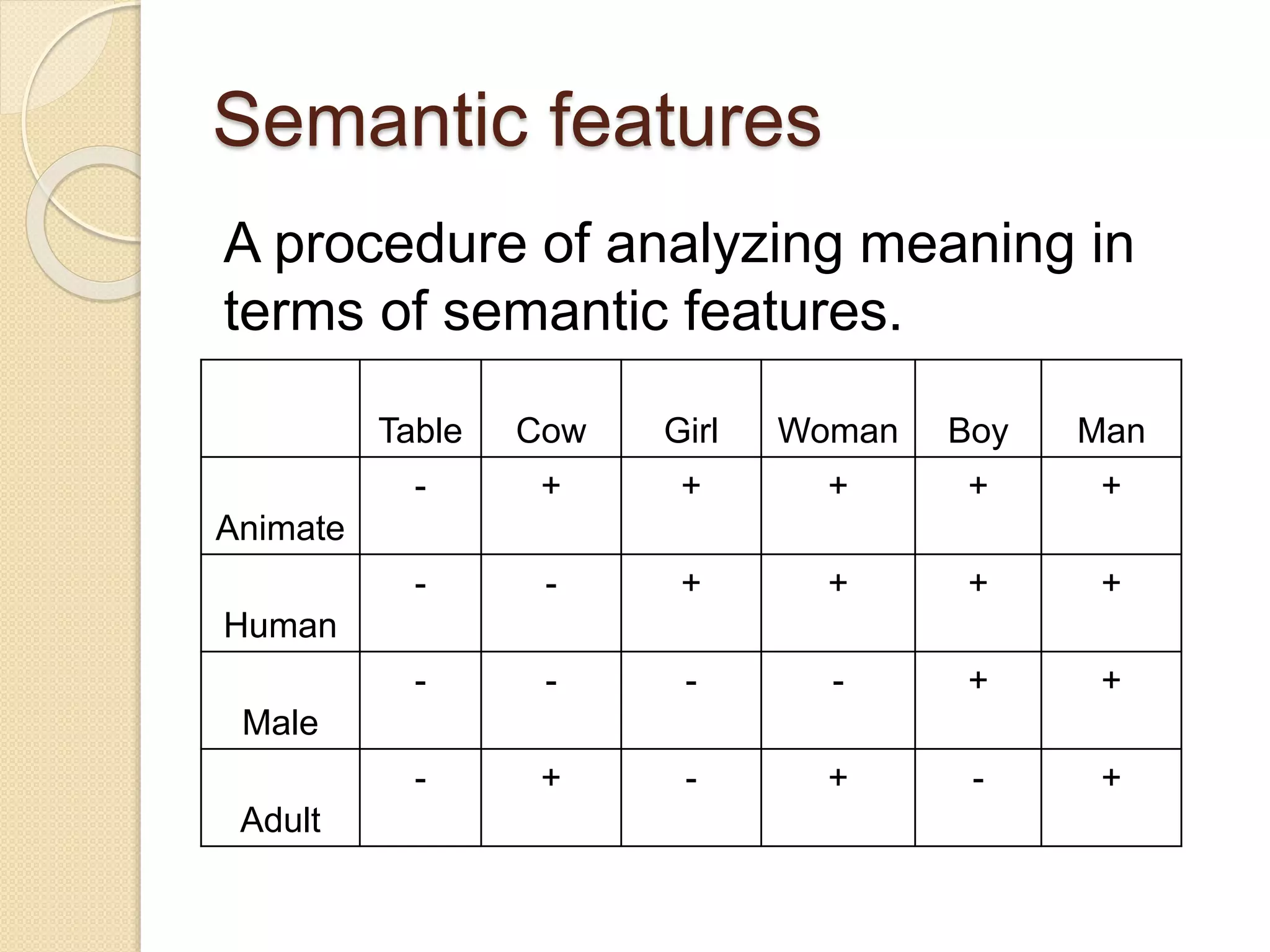 Semantic features

A procedure of analyzing meaning in terms of semantic features.

|  | Table | Cow | Girl | Woman | Boy | Man |
|---|---|---|---|---|---|---|
| Animate | - | + | + | + | + | + |
| Human | - | - | + | + | + | + |
| Male | - | - | - | - | + | + |
| Adult | - | + | - | + | - | + |